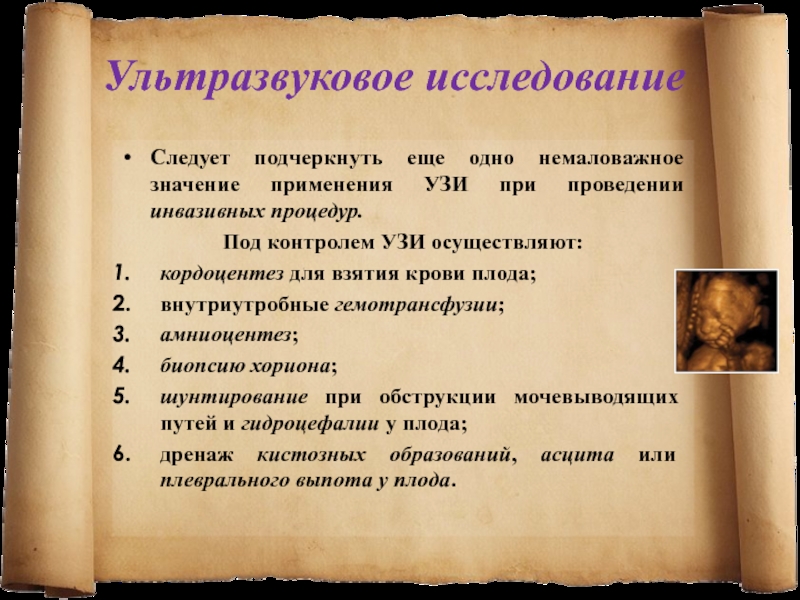 Ультразвуковое исследование

• Следует подчеркнуть еще одно немаловажное значение применения УЗИ при проведении инвазивных процедур.

Под контролем УЗИ осуществляют:

1. кордоцентез для взятия крови плода;
2. внутриутробные гемотрансфузии;
3. амниоцентез;
4. биопсию хориона;
5. шунтирование при обструкции мочевыводящих путей и гидроцефалии у плода;
6. дренаж кистозных образований, асцита или плеврального выпота у плода.